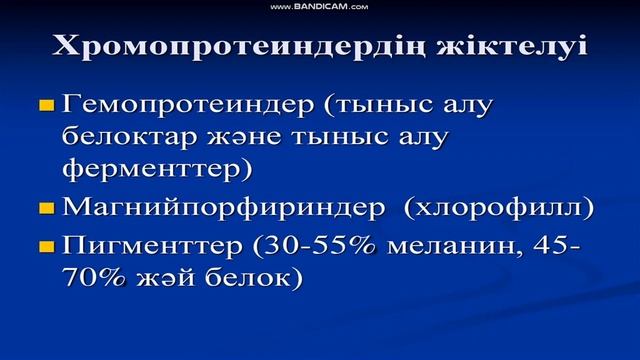 www.BANDICAM.com

Хромопротеиндердің жіктелуі

Гемопротеиндер (тыныс алу белоктар және тыныс алу ферменттер)

Магнийпорфириндер (хлорофилл)

Пигменттер (30-55% меланин, 45-70% жәй белок)